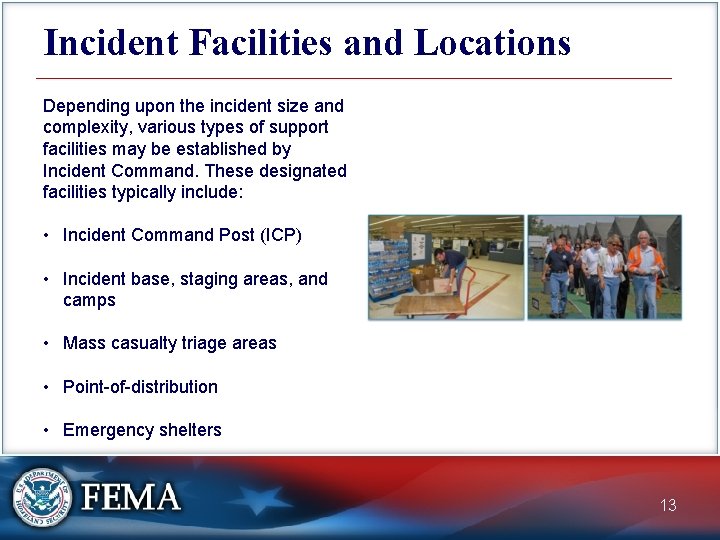 Incident Facilities and Locations

Depending upon the incident size and complexity, various types of support facilities may be established by Incident Command. These designated facilities typically include:

• Incident Command Post (ICP)

• Incident base, staging areas, and camps

• Mass casualty triage areas

• Point-of-distribution

• Emergency shelters

U.S. DEPARTMENT OF HOMELAND SECURITY

FEMA

13